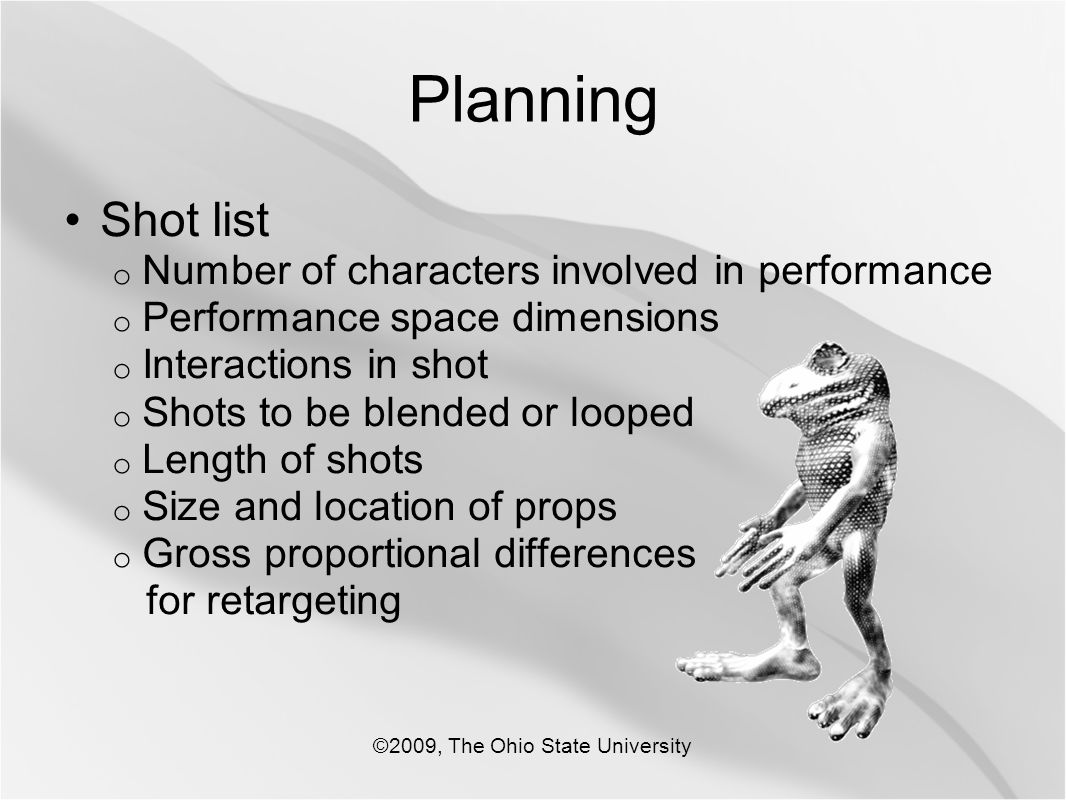 Planning

• Shot list
  o Number of characters involved in performance
  o Performance space dimensions
  o Interactions in shot
  o Shots to be blended or looped
  o Length of shots
  o Size and location of props
  o Gross proportional differences for retargeting

©2009, The Ohio State University